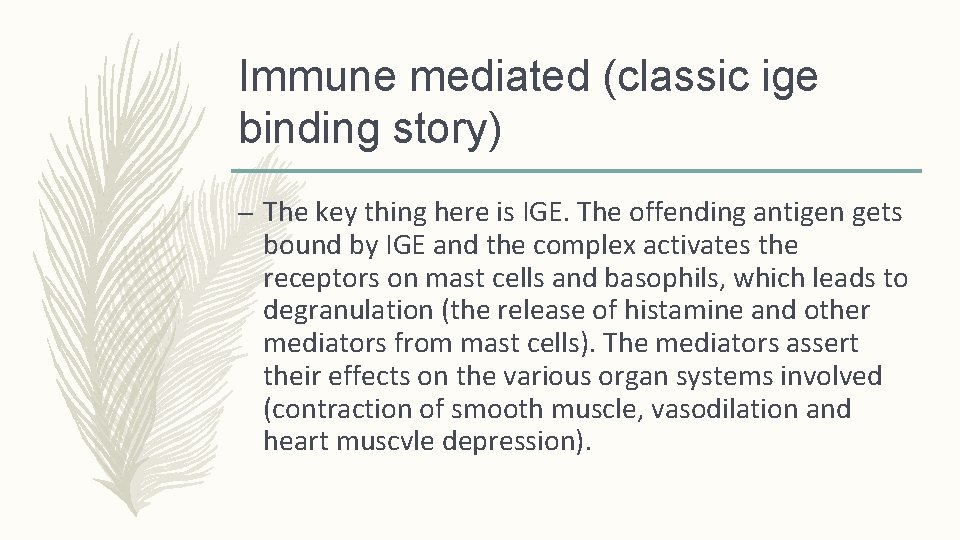 Immune mediated (classic ige binding story)

– The key thing here is IGE. The offending antigen gets bound by IGE and the complex activates the receptors on mast cells and basophils, which leads to degranulation (the release of histamine and other mediators from mast cells). The mediators assert their effects on the various organ systems involved (contraction of smooth muscle, vasodilation and heart muscvle depression).